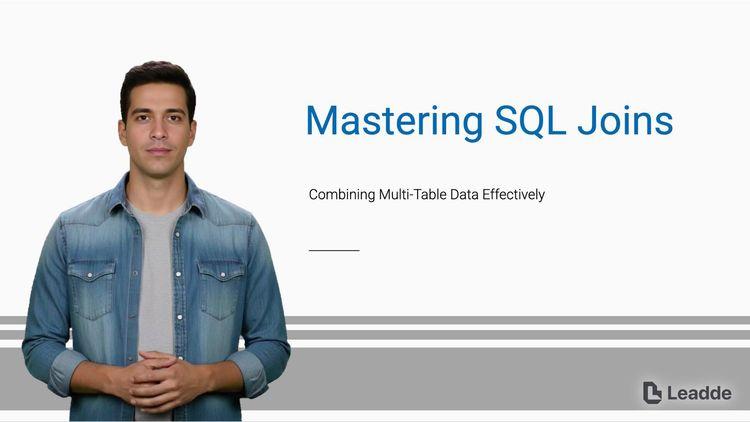 Mastering SQL Joins

Combining Multi-Table Data Effectively

Leadde